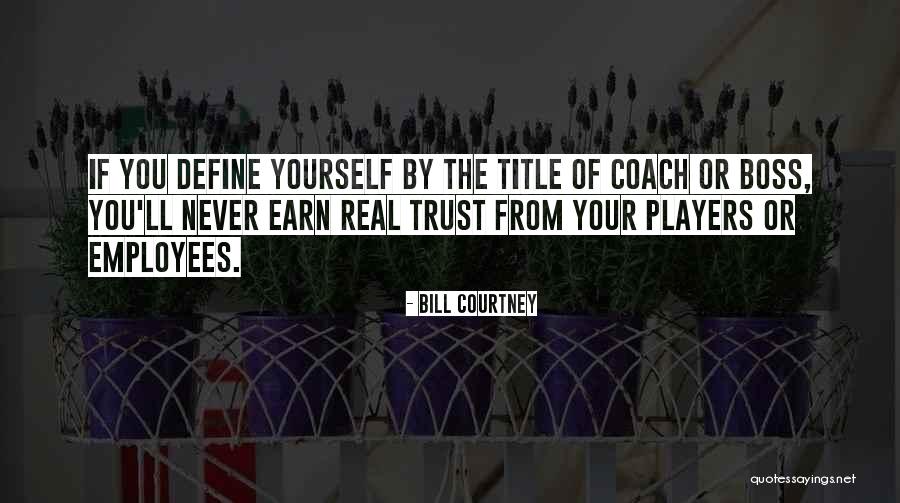 IF YOU DEFINE YOURSELF BY THE TITLE OF COACH OR BOSS, YOU'LL NEVER EARN REAL TRUST FROM YOUR PLAYERS OR EMPLOYEES.

- BILL COURTNEY

quotessayings.net